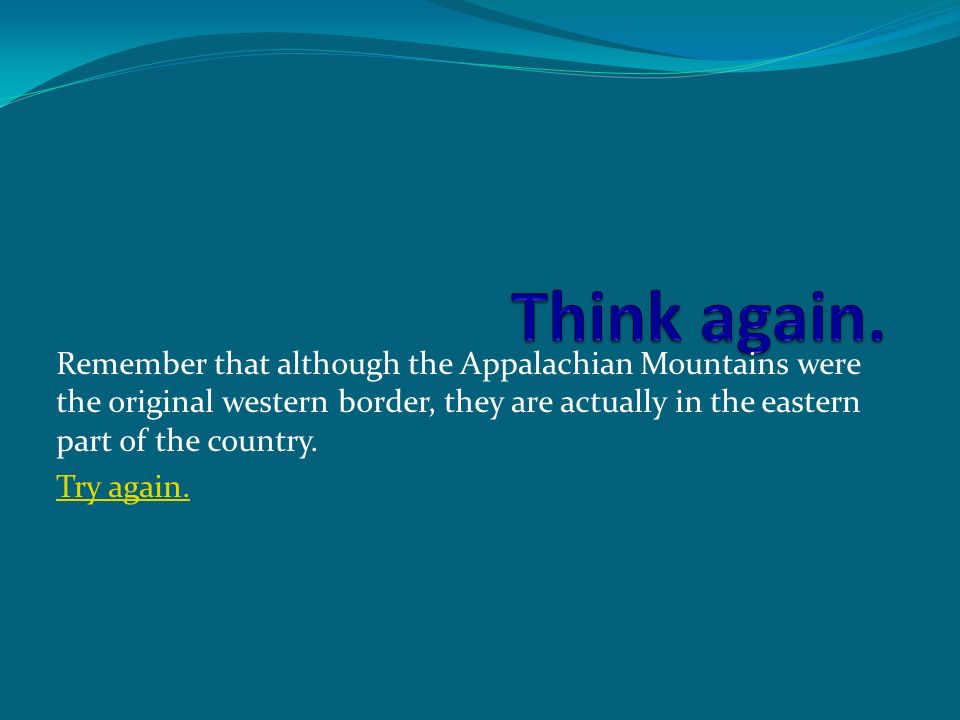 Think again.

Remember that although the Appalachian Mountains were the original western border, they are actually in the eastern part of the country.

Try again.